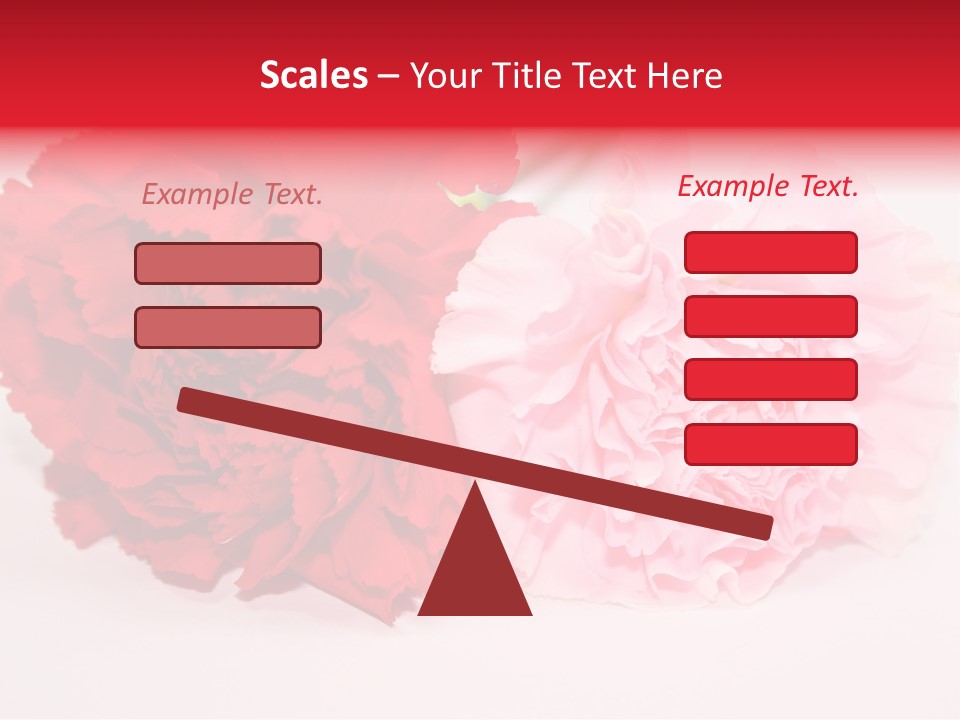 Scales – Your Title Text Here

Example Text.

Example Text.